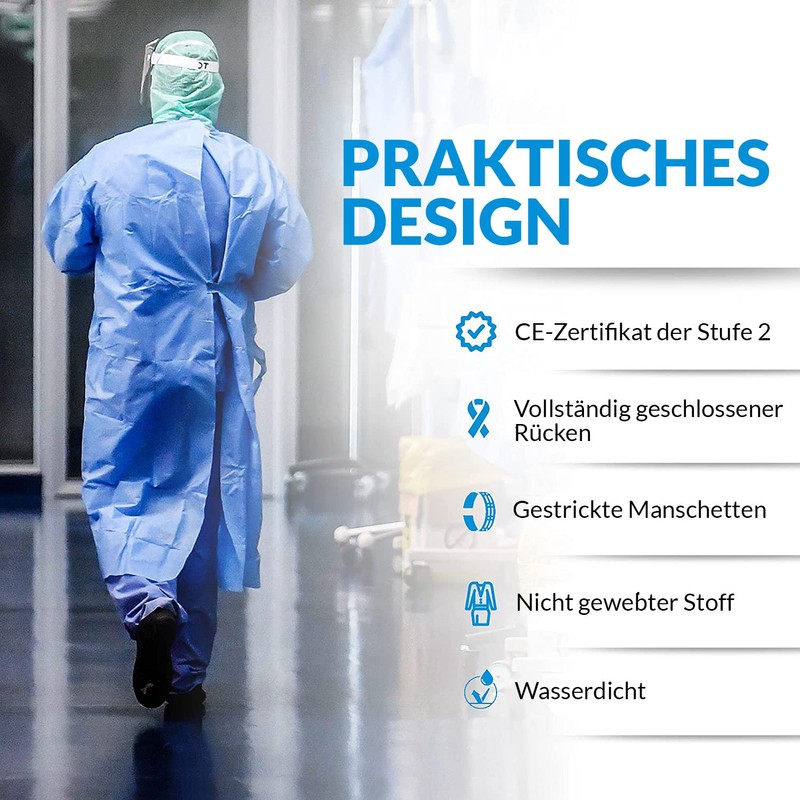 PRAKTISCHES DESIGN

CE-Zertifikat der Stufe 2

Vollständig geschlossener Rücken

Gestrickte Manschetten

Nicht gewebter Stoff

Wasserdicht